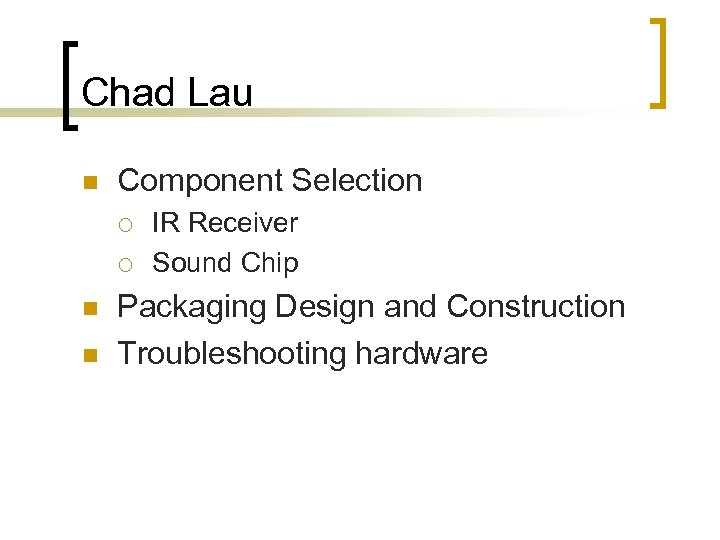 Chad Lau

- Component Selection
  - IR Receiver
  - Sound Chip
- Packaging Design and Construction
- Troubleshooting hardware